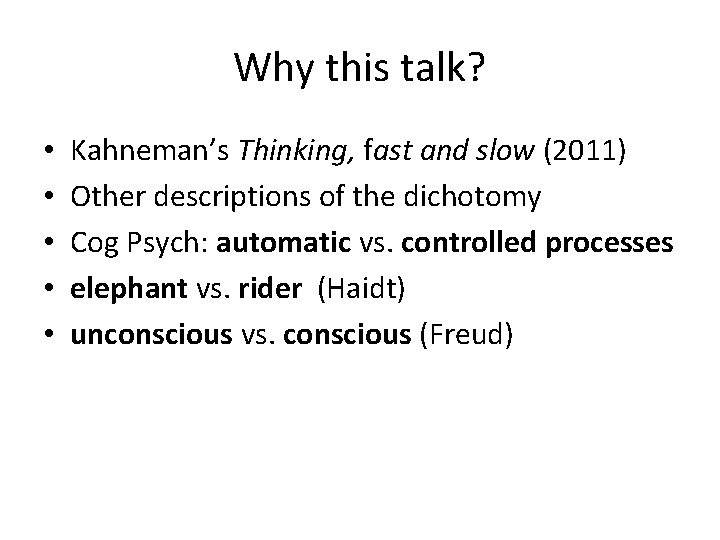 Why this talk?

• Kahneman's Thinking, fast and slow (2011)
• Other descriptions of the dichotomy
• Cog Psych: automatic vs. controlled processes
• elephant vs. rider (Haidt)
• unconscious vs. conscious (Freud)